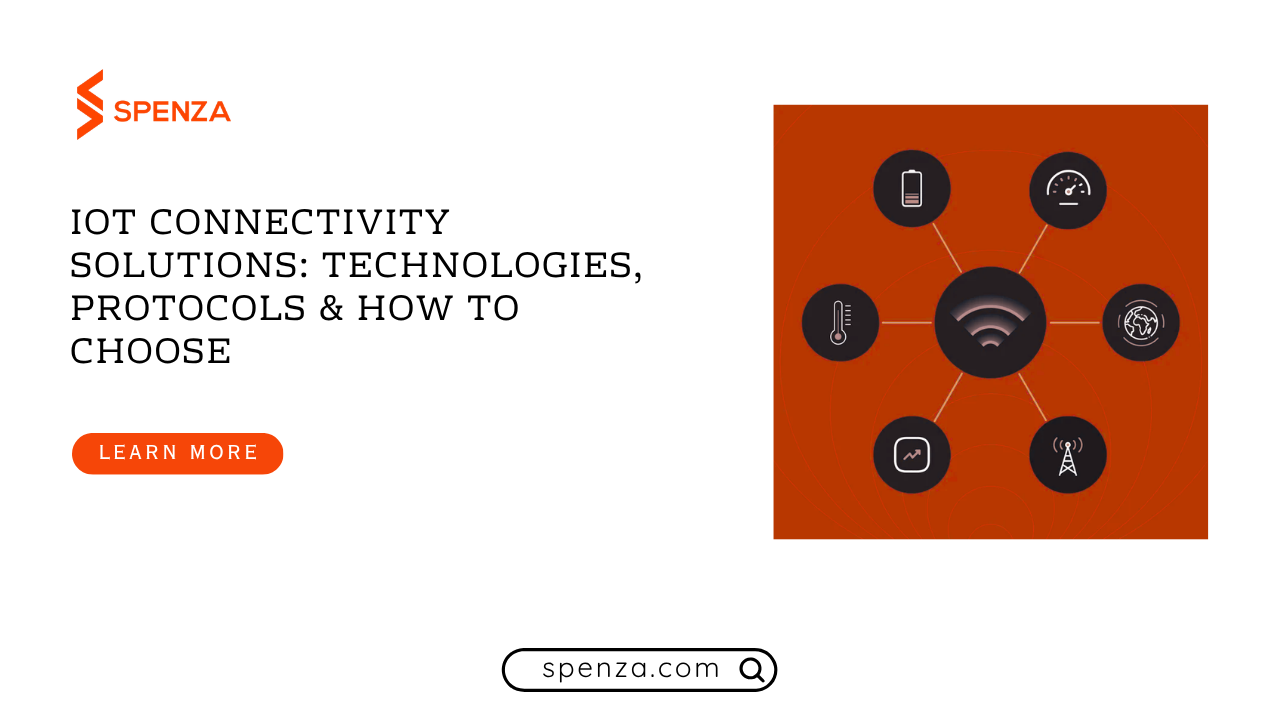 SPENZA

IOT CONNECTIVITY SOLUTIONS: TECHNOLOGIES, PROTOCOLS & HOW TO CHOOSE

LEARN MORE

spenza.com